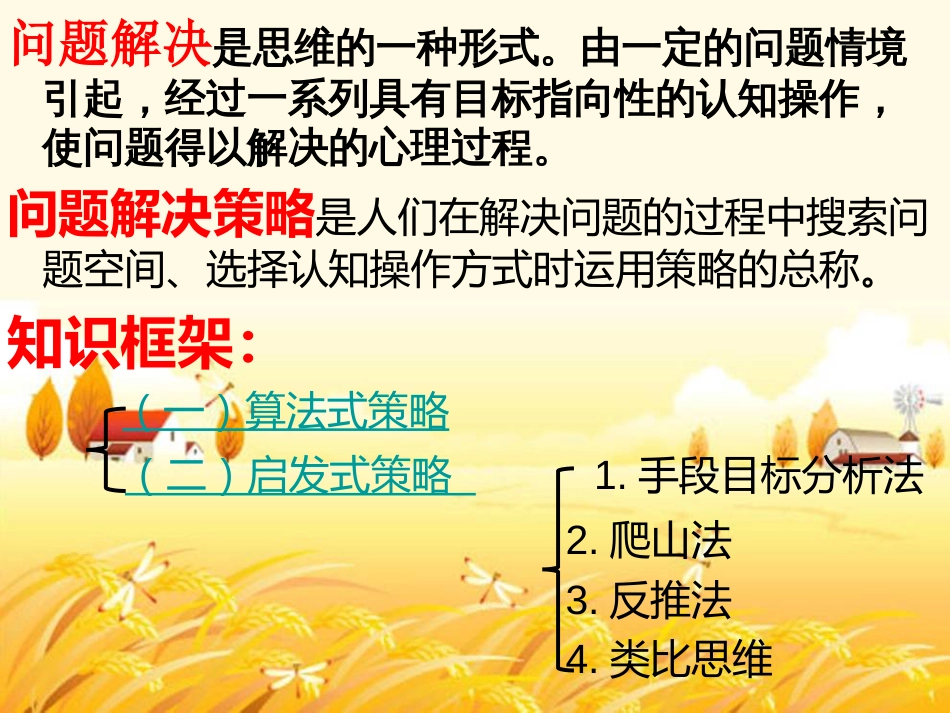 问题解决是思维的一种形式。由一定的问题情境引起，经过一系列具有目标指向性的认知操作，使问题得以解决的心理过程。

问题解决策略是人们在解决问题的过程中搜索问题空间、选择认知操作方式时运用策略的总称。

知识框架：

（一）算法式策略

（二）启发式策略

1. 手段目标分析法

2. 爬山法

3. 反推法

4. 类比思维